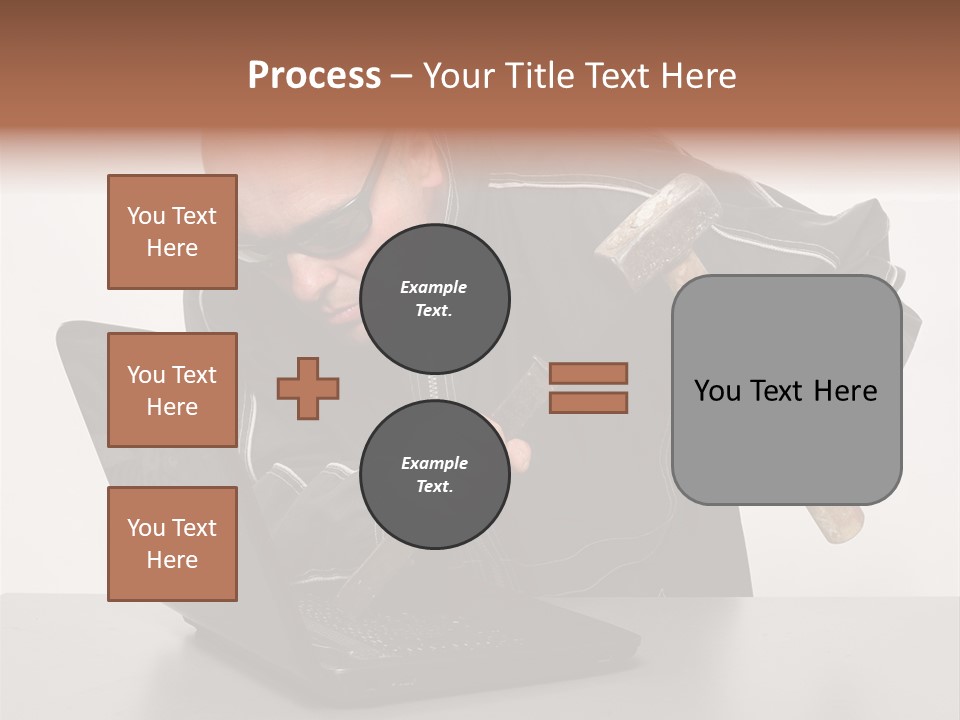 Process – Your Title Text Here

You Text Here

You Text Here

You Text Here

Example Text.

Example Text.

You Text Here